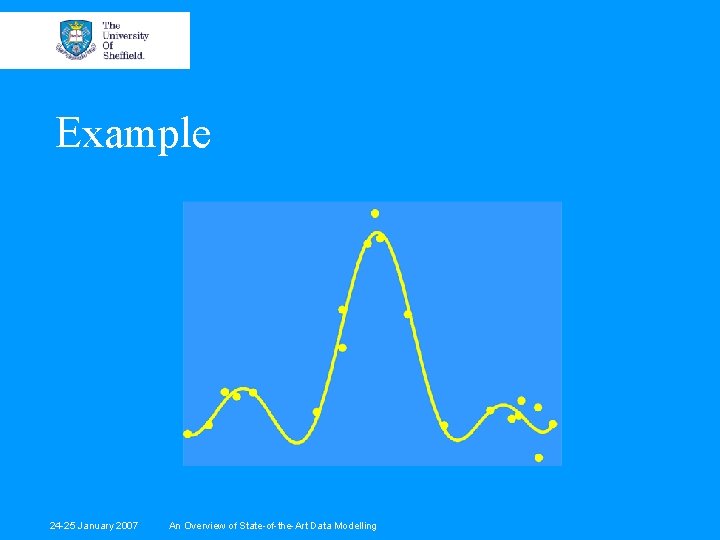 The University Of Sheffield.

Example

24-25 January 2007 An Overview of State-of-the-Art Data Modelling